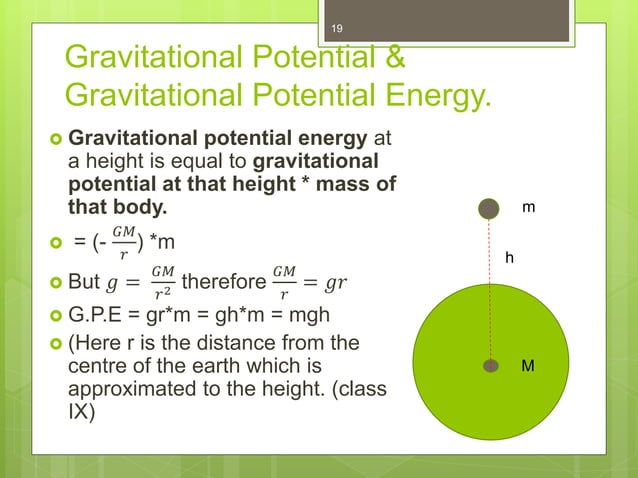 19

Gravitational Potential & Gravitational Potential Energy.

Gravitational potential energy at a height is equal to gravitational potential at that height * mass of that body.

= (- $\frac{GM}{r}$) *m

But $g = \frac{GM}{r^2}$ therefore $\frac{GM}{r} = gr$

G.P.E = gr*m = gh*m = mgh

(Here r is the distance from the centre of the earth which is approximated to the height. (class IX)

m

h

M